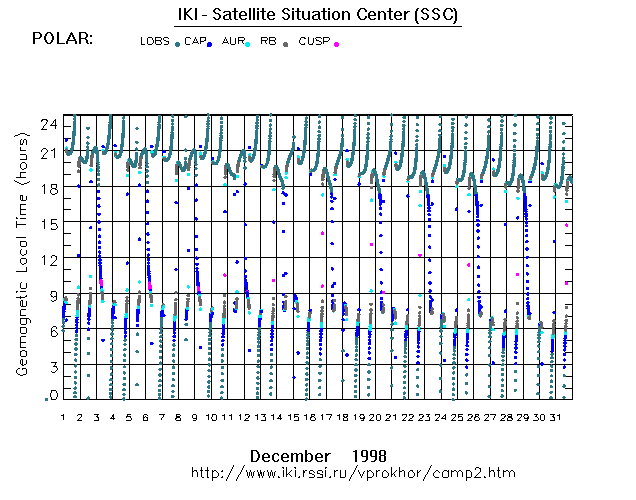 IKI - Satellite Situation Center (SSC)

POLAR: LOBS CAP AUR RB CUSP

Geomagnetic Local Time (hours)

24
21
18
15
12
9
6
3
0

1 2 3 4 5 6 7 8 9 10 11 12 13 14 15 16 17 18 19 20 21 22 23 24 25 26 27 28 29 30 31

December 1998
http://www.iki.rssi.ru/vprokhor/camp2.htm